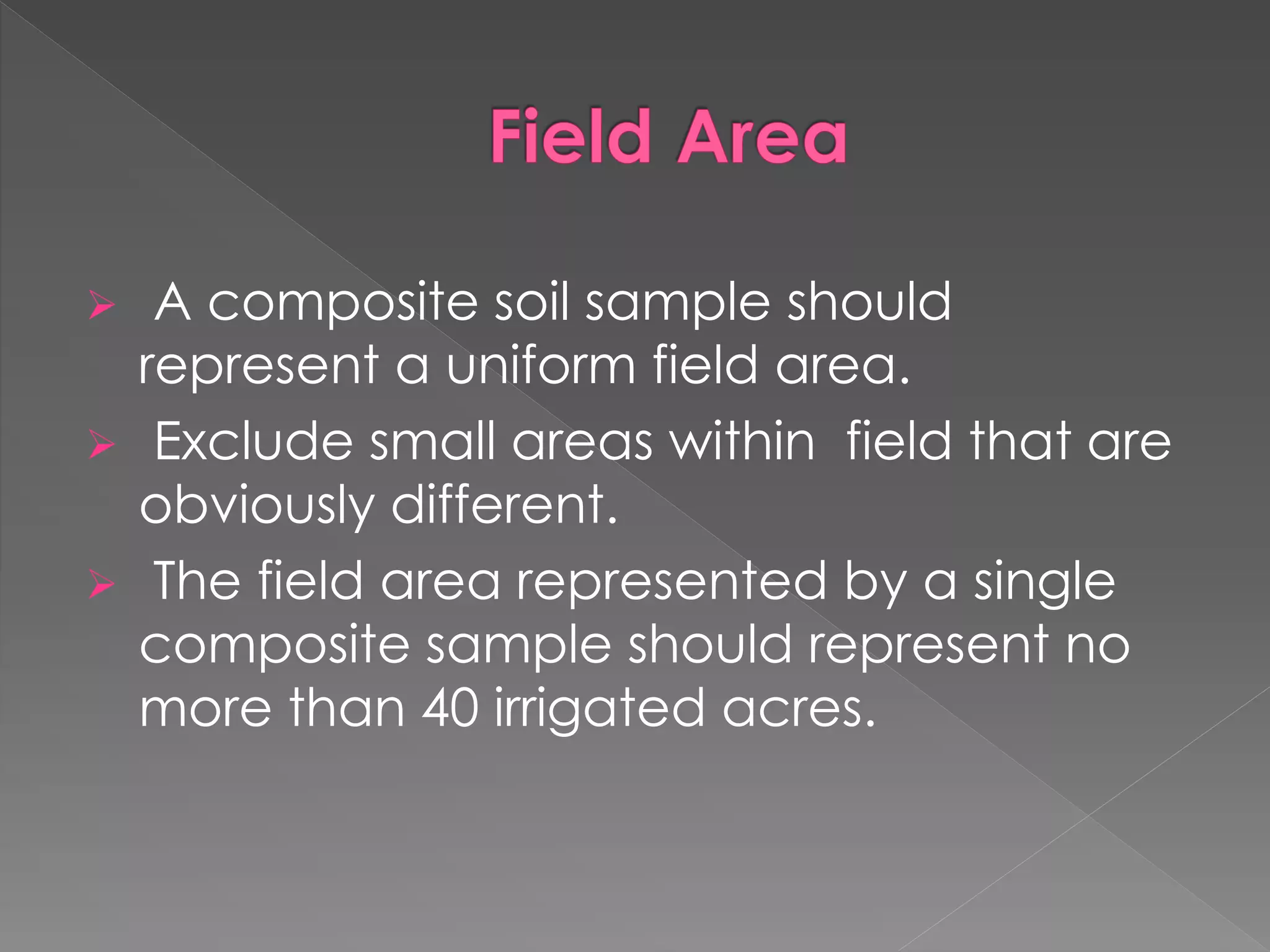 Field Area

➢ A composite soil sample should represent a uniform field area.

➢ Exclude small areas within field that are obviously different.

➢ The field area represented by a single composite sample should represent no more than 40 irrigated acres.